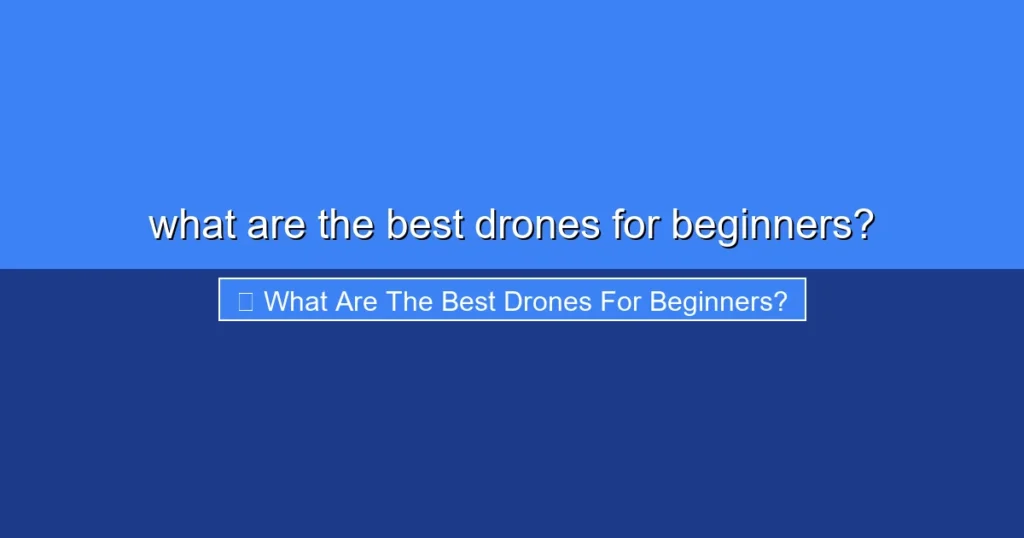 what are the best drones for beginners?

What Are The Best Drones For Beginners?